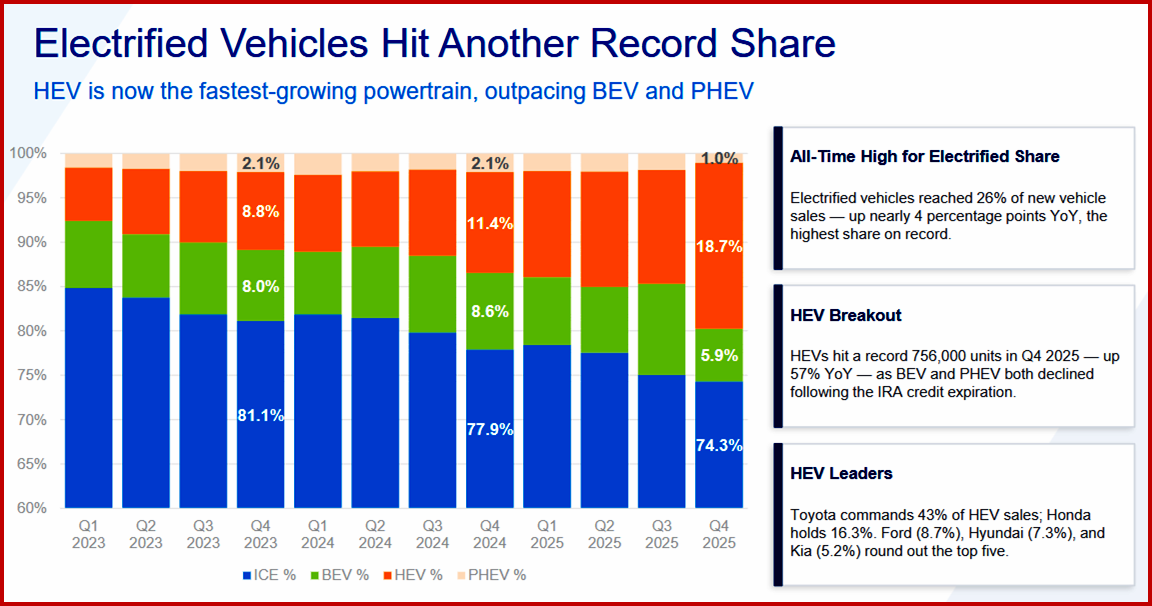 Electrified Vehicles Hit Another Record Share

HEV is now the fastest-growing powertrain, outpacing BEV and PHEV

100%
95%
90%
85%
80%
75%
70%
65%
60%

2.1%
8.8%
8.0%
81.1%

2.1%
11.4%
8.6%
77.9%

1.0%
18.7%
5.9%
74.3%

Q1 2023
Q2 2023
Q3 2023
Q4 2023
Q1 2024
Q2 2024
Q3 2024
Q4 2024
Q1 2025
Q2 2025
Q3 2025
Q4 2025

ICE % BEV % HEV % PHEV %

All-Time High for Electrified Share

Electrified vehicles reached 26% of new vehicle sales — up nearly 4 percentage points YoY, the highest share on record.

HEV Breakout

HEVs hit a record 756,000 units in Q4 2025 — up 57% YoY — as BEV and PHEV both declined following the IRA credit expiration.

HEV Leaders

Toyota commands 43% of HEV sales; Honda holds 16.3%. Ford (8.7%), Hyundai (7.3%), and Kia (5.2%) round out the top five.